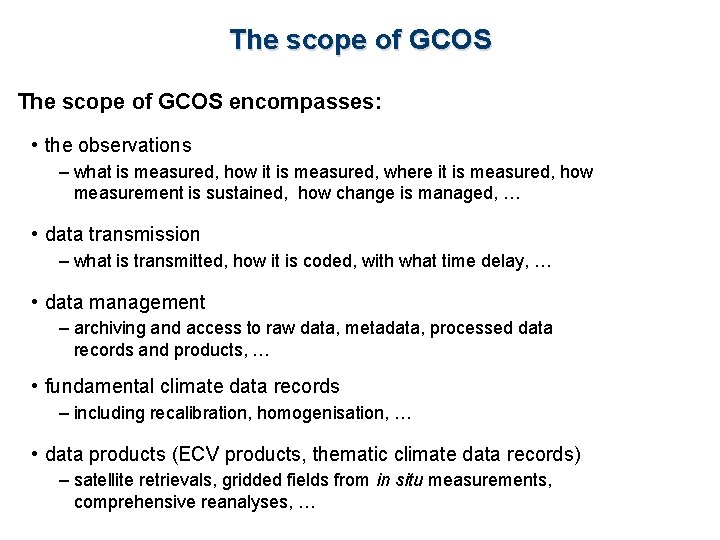 The scope of GCOS

The scope of GCOS encompasses:

• the observations
– what is measured, how it is measured, where it is measured, how measurement is sustained, how change is managed, …

• data transmission
– what is transmitted, how it is coded, with what time delay, …

• data management
– archiving and access to raw data, metadata, processed data records and products, …

• fundamental climate data records
– including recalibration, homogenisation, …

• data products (ECV products, thematic climate data records)
– satellite retrievals, gridded fields from in situ measurements, comprehensive reanalyses, …